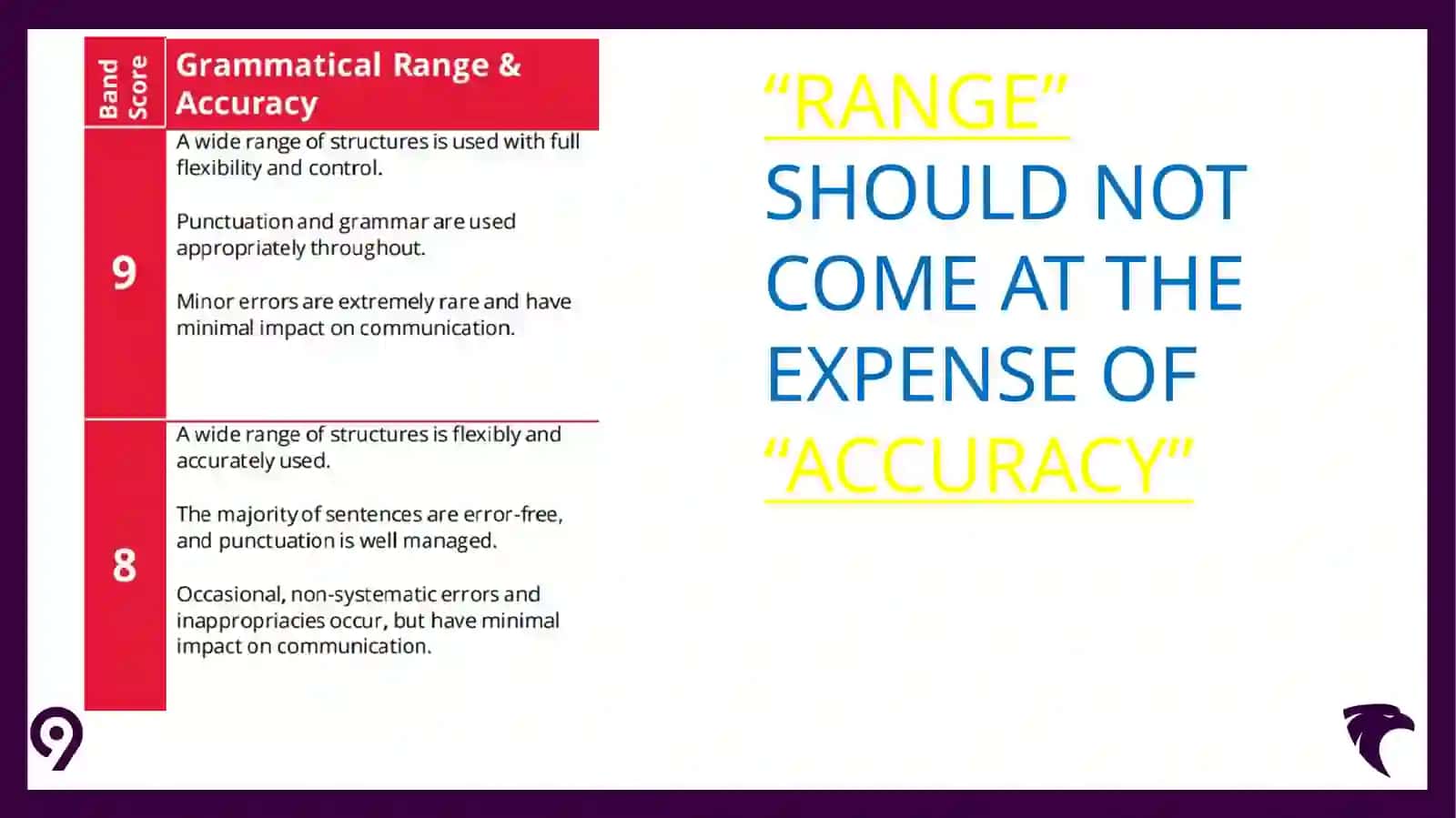 | Band Score | Grammatical Range & Accuracy |
|---|---|
| 9 | A wide range of structures is used with full flexibility and control. Punctuation and grammar are used appropriately throughout. Minor errors are extremely rare and have minimal impact on communication. |
| 8 | A wide range of structures is flexibly and accurately used. The majority of sentences are error-free, and punctuation is well managed. Occasional, non-systematic errors and inappropriacies occur, but have minimal impact on communication. |

"RANGE" SHOULD NOT COME AT THE EXPENSE OF "ACCURACY"